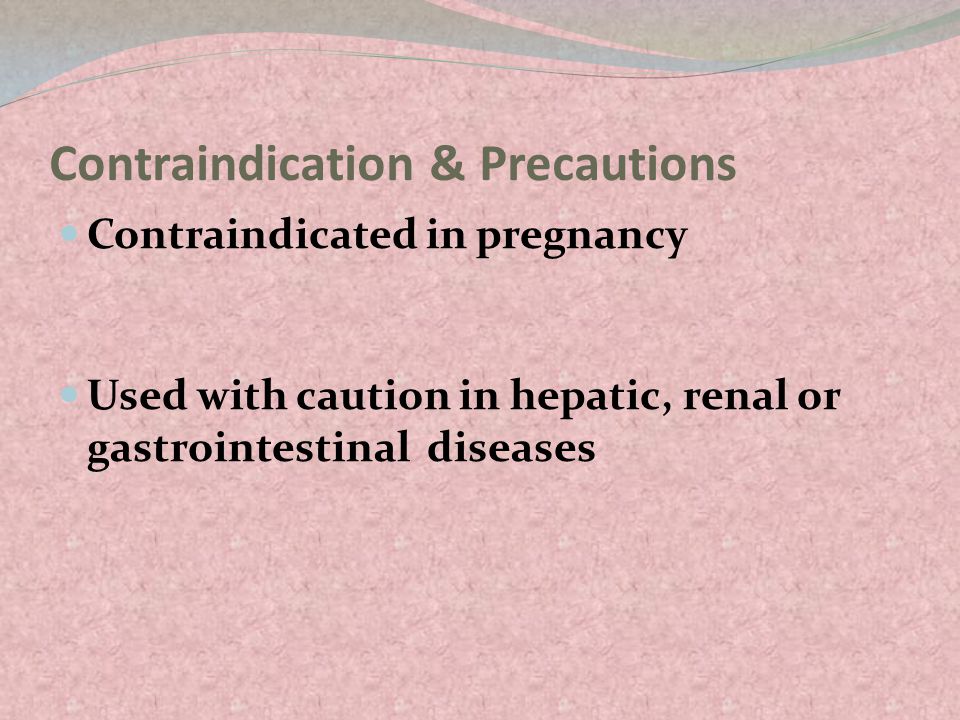 Contraindication & Precautions

Contraindicated in pregnancy

Used with caution in hepatic, renal or gastrointestinal  diseases